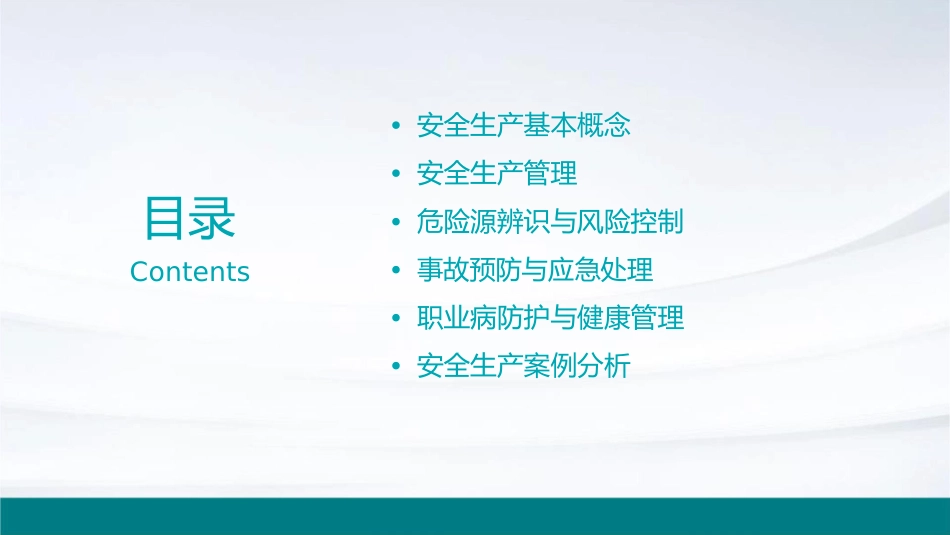 目录
Contents

• 安全生产基本概念
• 安全生产管理
• 危险源辨识与风险控制
• 事故预防与应急处理
• 职业病防护与健康管理
• 安全生产案例分析